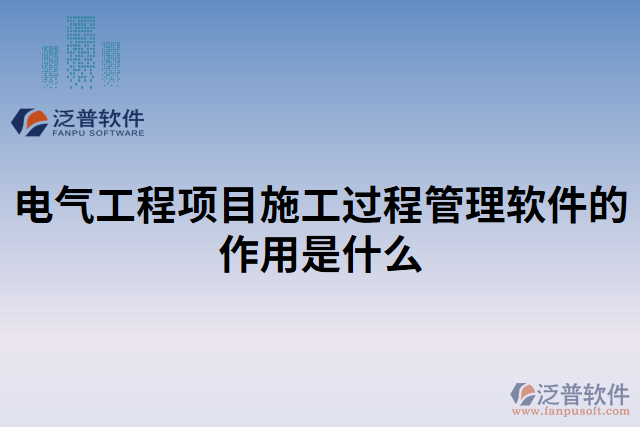 泛普软件
FANPU SOFTWARE

电气工程项目施工过程管理软件的作用是什么

泛普软件
www.fanpusoft.com